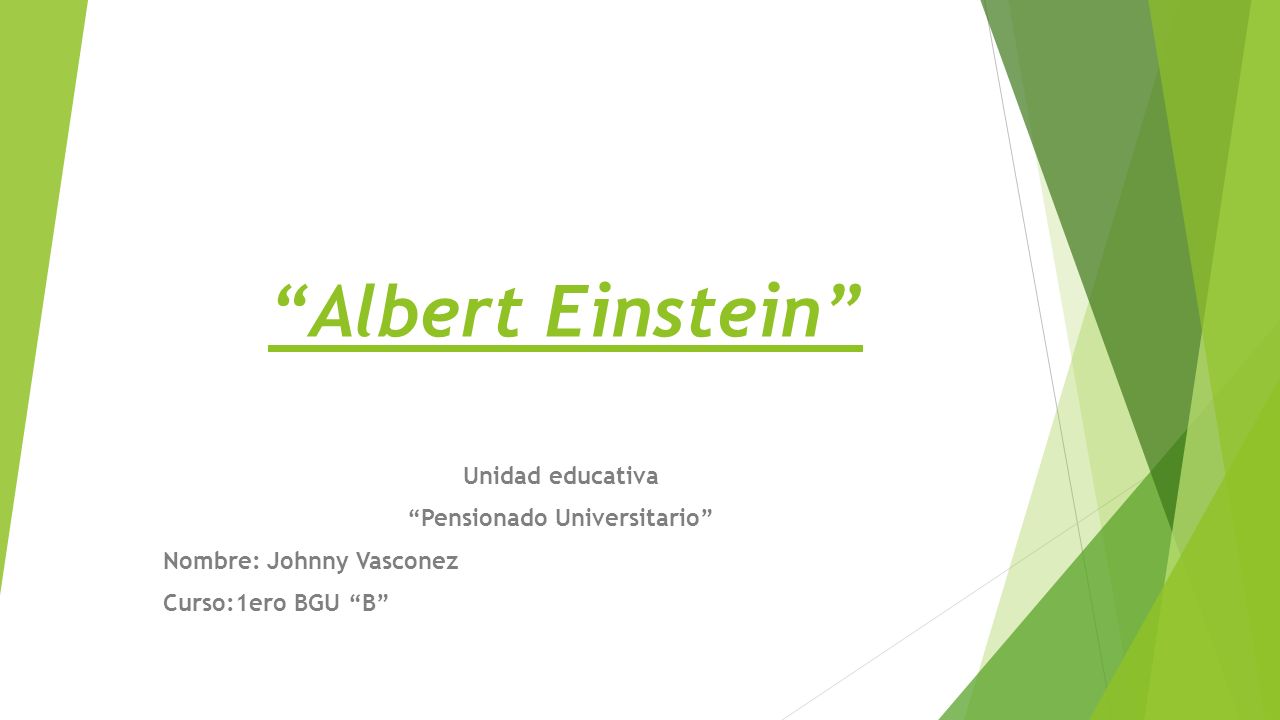 “Albert Einstein”

Unidad educativa
“Pensionado Universitario”
Nombre: Johnny Vasconez
Curso:1ero BGU “B”